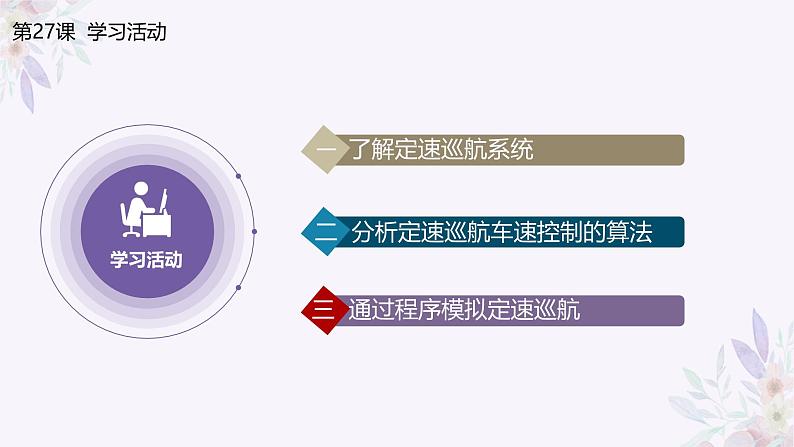 第27课 学习活动

学习活动

一 了解定速巡航系统

二 分析定速巡航车速控制的算法

三 通过程序模拟定速巡航